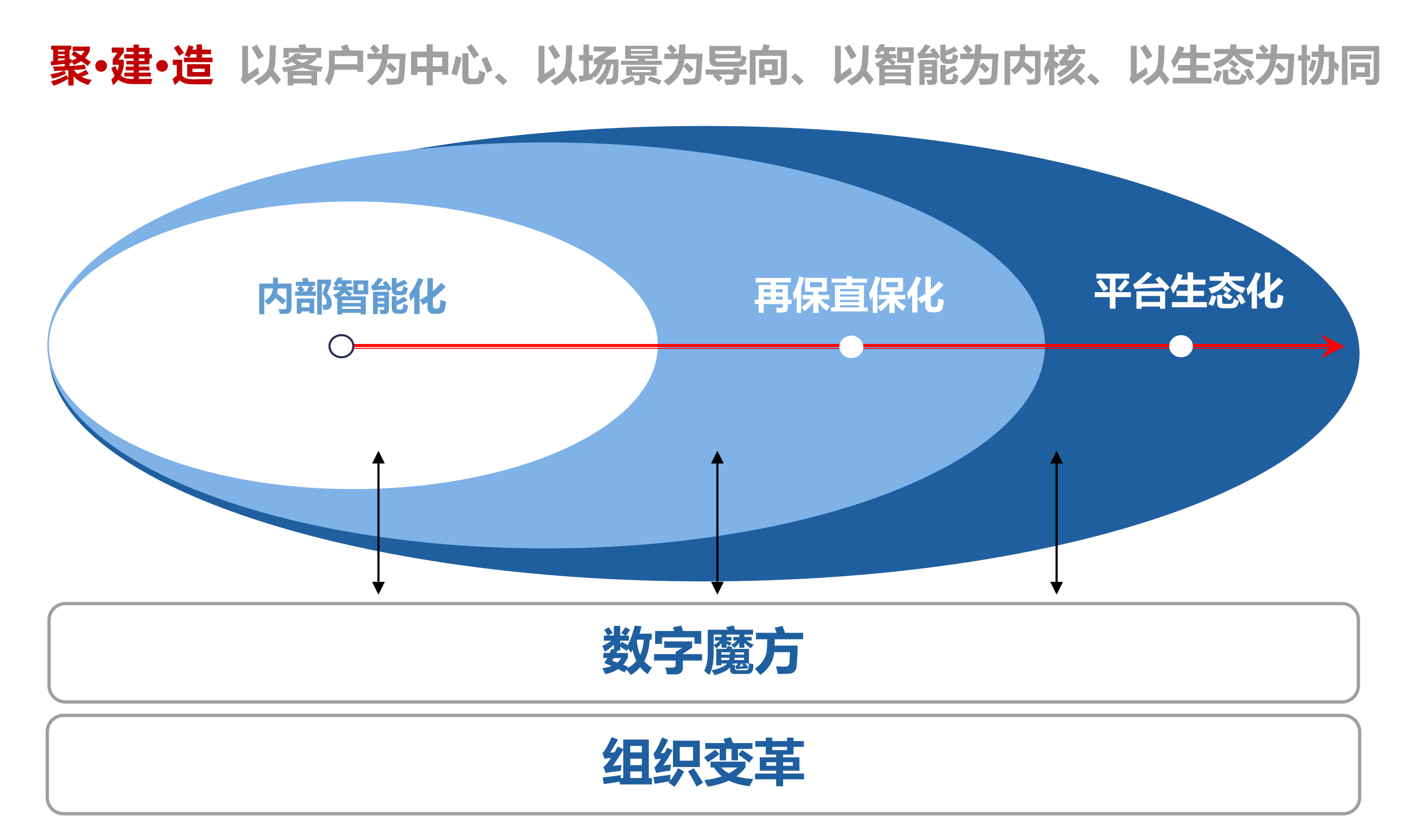 聚•建•造 以客户为中心、以场景为导向、以智能为内核、以生态为协同

内部智能化

再保直保化

平台生态化

数字魔方

组织变革